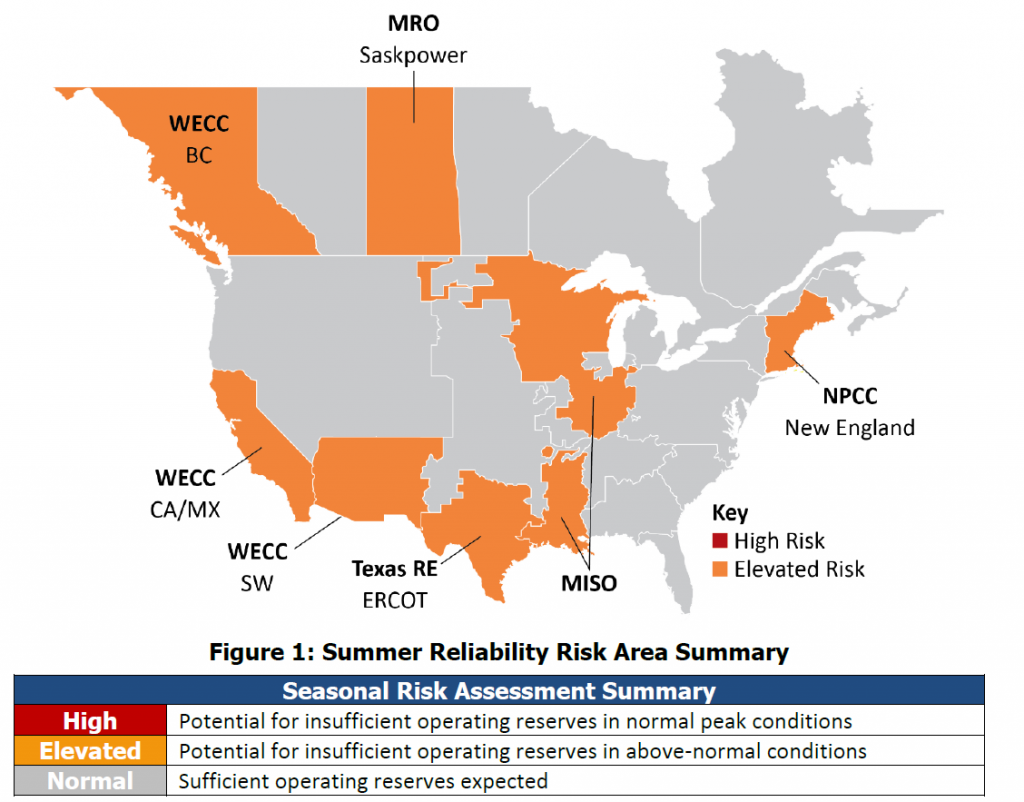 MRO
Saskpower

WECC
BC

NPCC
New England

WECC
CA/MX

WECC
SW

Texas RE
ERCOT

MISO

Key
High Risk
Elevated Risk

Figure 1: Summer Reliability Risk Area Summary

| Seasonal Risk Assessment Summary | |
|---|---|
| High | Potential for insufficient operating reserves in normal peak conditions |
| Elevated | Potential for insufficient operating reserves in above-normal conditions |
| Normal | Sufficient operating reserves expected |